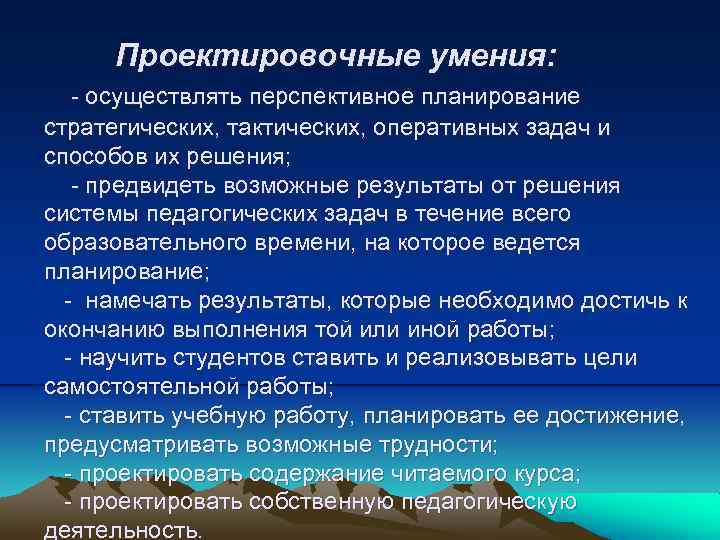 Проектировочные умения:

- осуществлять перспективное планирование стратегических, тактических, оперативных задач и способов их решения;

- предвидеть возможные результаты от решения системы педагогических задач в течение всего образовательного времени, на которое ведется планирование;

- намечать результаты, которые необходимо достичь к окончанию выполнения той или иной работы;

- научить студентов ставить и реализовывать цели самостоятельной работы;

- ставить учебную работу, планировать ее достижение, предусматривать возможные трудности;

- проектировать содержание читаемого курса;

- проектировать собственную педагогическую деятельность.